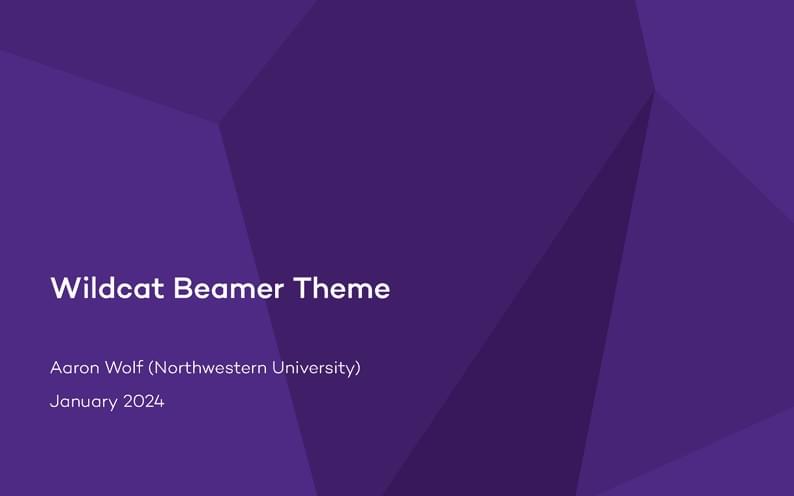 Wildcat Beamer Theme

Aaron Wolf (Northwestern University)

January 2024